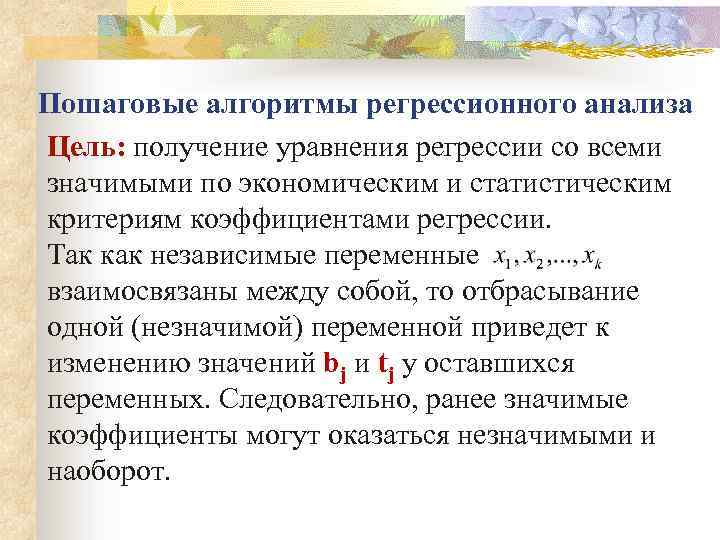 Пошаговые алгоритмы регрессионного анализа

Цель: получение уравнения регрессии со всеми значимыми по экономическим и статистическим критериям коэффициентами регрессии.

Так как независимые переменные $x_1, x_2, ..., x_k$ взаимосвязаны между собой, то отбрасывание одной (незначимой) переменной приведет к изменению значений $b_j$ и $t_j$ у оставшихся переменных. Следовательно, ранее значимые коэффициенты могут оказаться незначимыми и наоборот.